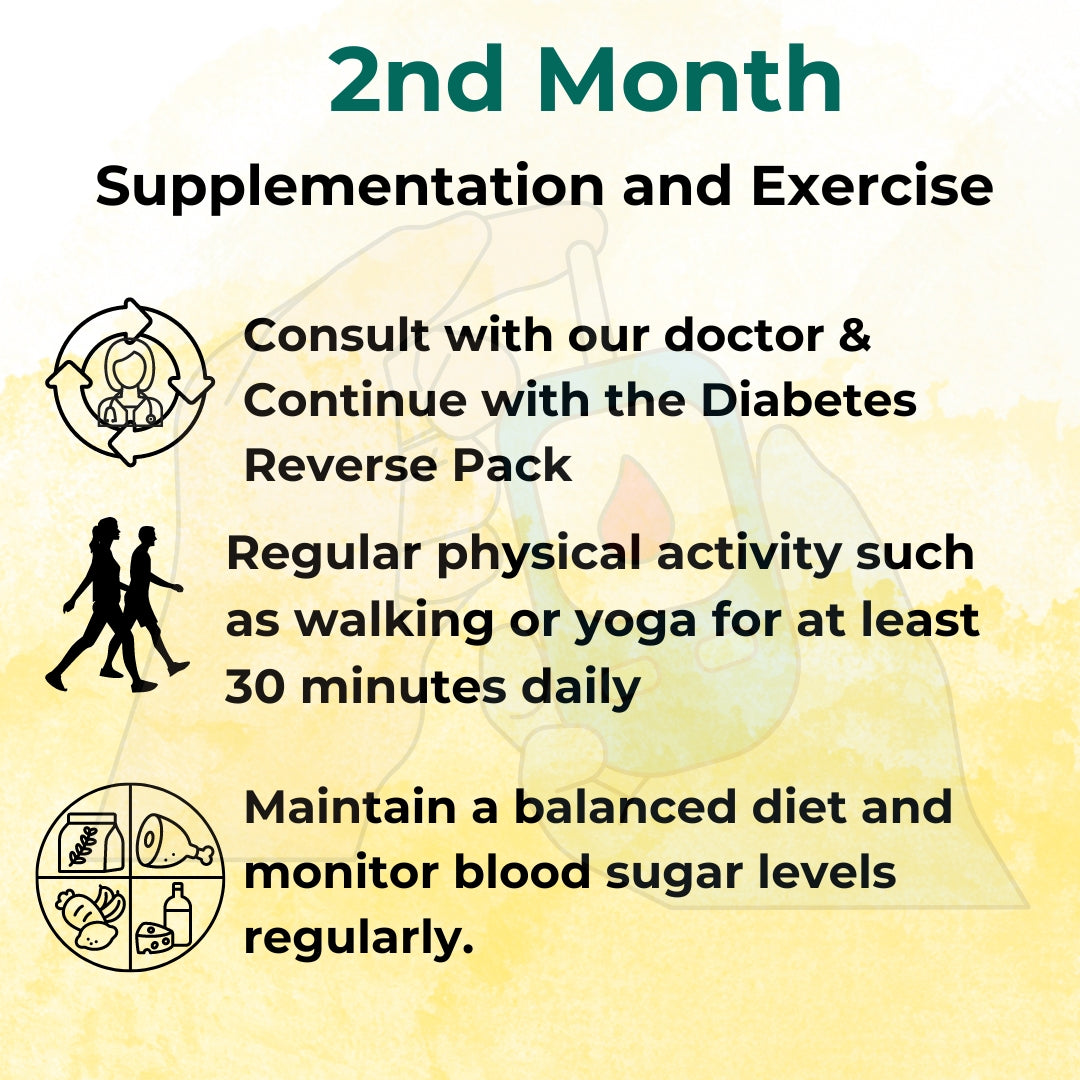 2nd Month

Supplementation and Exercise

Consult with our doctor & Continue with the Diabetes Reverse Pack

Regular physical activity such as walking or yoga for at least 30 minutes daily

Maintain a balanced diet and monitor blood sugar levels regularly.